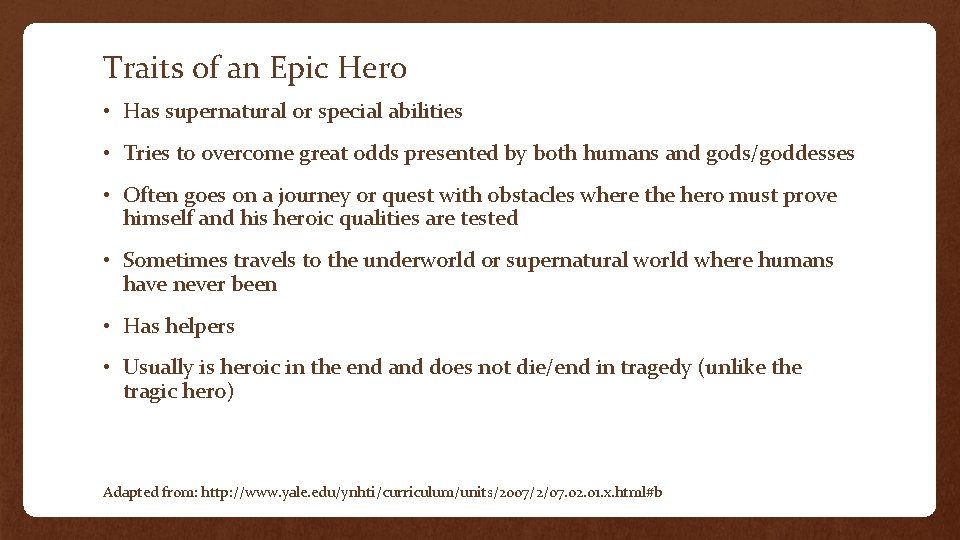 Traits of an Epic Hero

• Has supernatural or special abilities

• Tries to overcome great odds presented by both humans and gods/goddesses

• Often goes on a journey or quest with obstacles where the hero must prove himself and his heroic qualities are tested

• Sometimes travels to the underworld or supernatural world where humans have never been

• Has helpers

• Usually is heroic in the end and does not die/end in tragedy (unlike the tragic hero)

Adapted from: http://www.yale.edu/ynhti/curriculum/units/2007/2/07.02.01.x.html#b